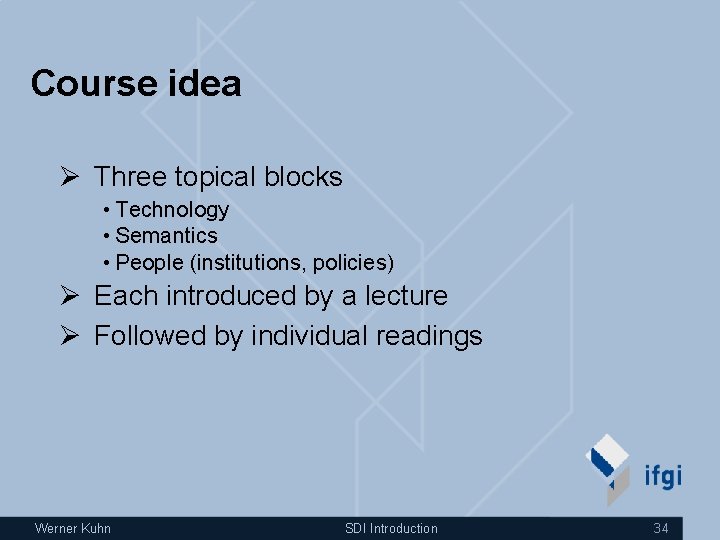 Course idea

➢ Three topical blocks
• Technology
• Semantics
• People (institutions, policies)
➢ Each introduced by a lecture
➢ Followed by individual readings

ifgi

Werner Kuhn
SDI Introduction
34